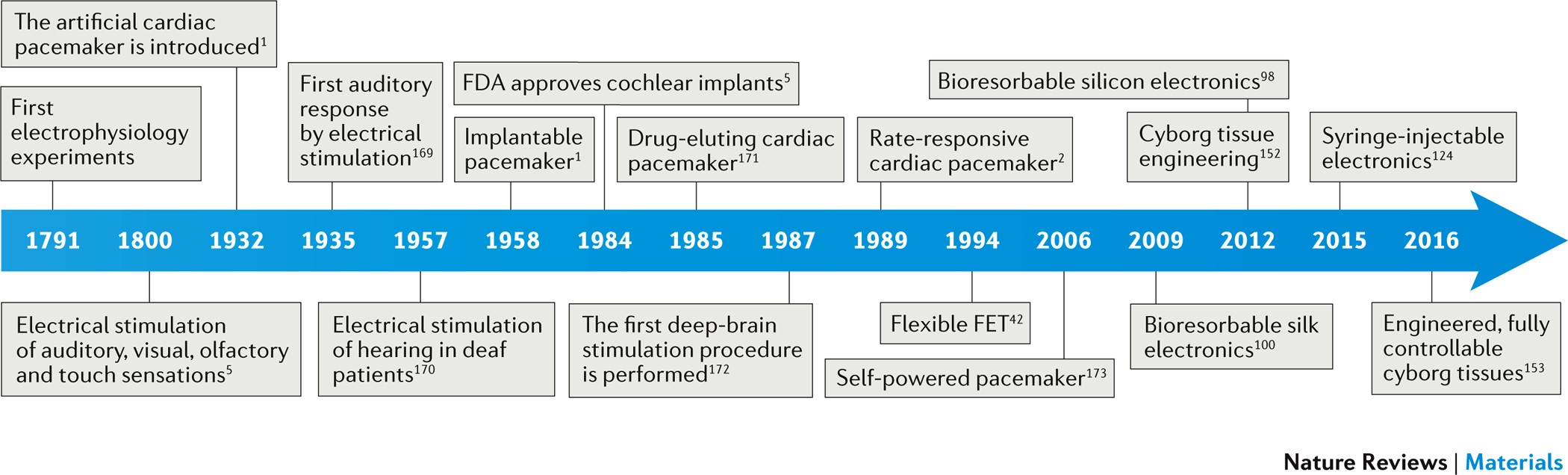 The artificial cardiac pacemaker is introduced$^{1}$

First electrophysiology experiments

First auditory response by electrical stimulation$^{169}$

FDA approves cochlear implants$^{5}$

Implantable pacemaker$^{1}$

Drug-eluting cardiac pacemaker$^{171}$

Rate-responsive cardiac pacemaker$^{2}$

Bioresorbable silicon electronics$^{98}$

Cyborg tissue engineering$^{152}$

Syringe-injectable electronics$^{124}$

1791 1800 1932 1935 1957 1958 1984 1985 1987 1989 1994 2006 2009 2012 2015 2016

Electrical stimulation of auditory, visual, olfactory and touch sensations$^{5}$

Electrical stimulation of hearing in deaf patients$^{170}$

The first deep-brain stimulation procedure is performed$^{172}$

Flexible FET$^{42}$

Self-powered pacemaker$^{173}$

Bioresorbable silk electronics$^{100}$

Engineered, fully controllable cyborg tissues$^{153}$

Nature Reviews | Materials